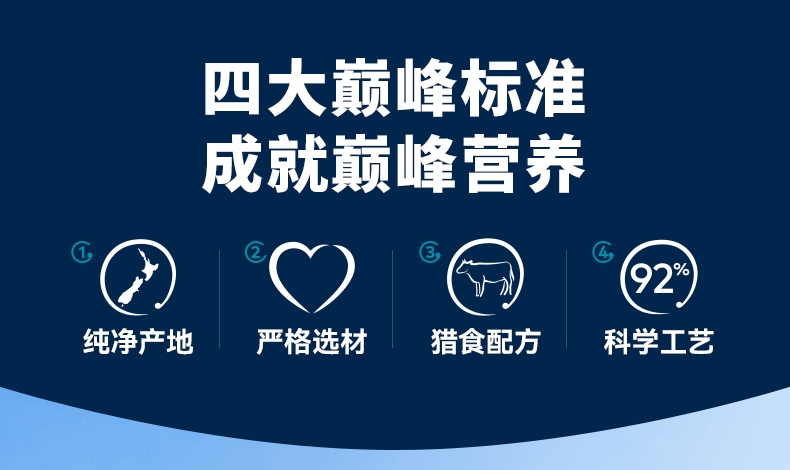 四大巅峰标准
成就巅峰营养

1 纯净产地

2 严格选材

3 猎食配方

4 92% 科学工艺